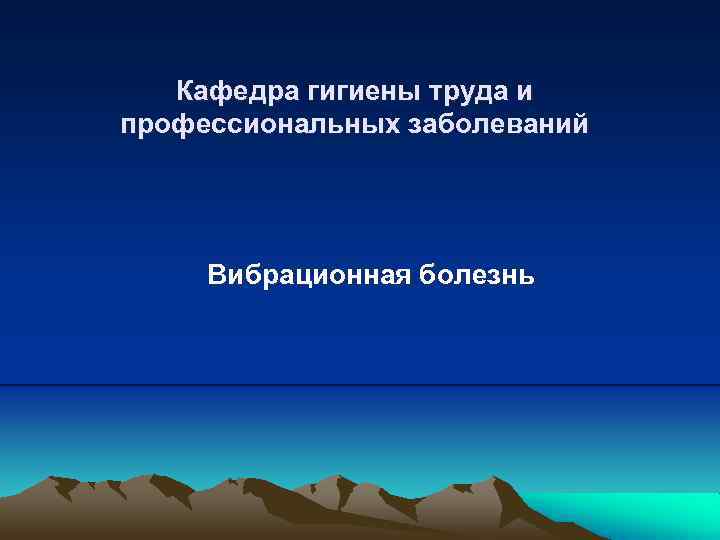 Кафедра гигиены труда и профессиональных заболеваний

Вибрационная болезнь